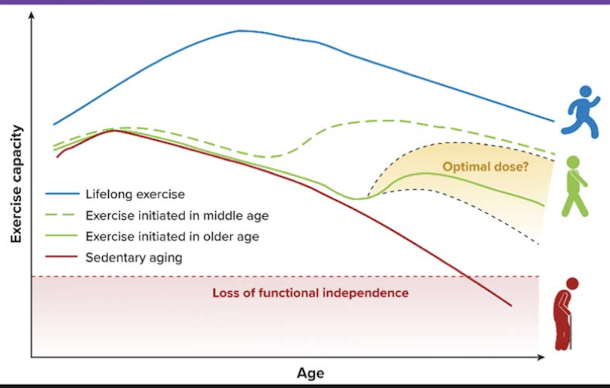 Exercise capacity

Optimal dose?

Lifelong exercise
Exercise initiated in middle age
Exercise initiated in older age
Sedentary aging

Loss of functional independence

Age